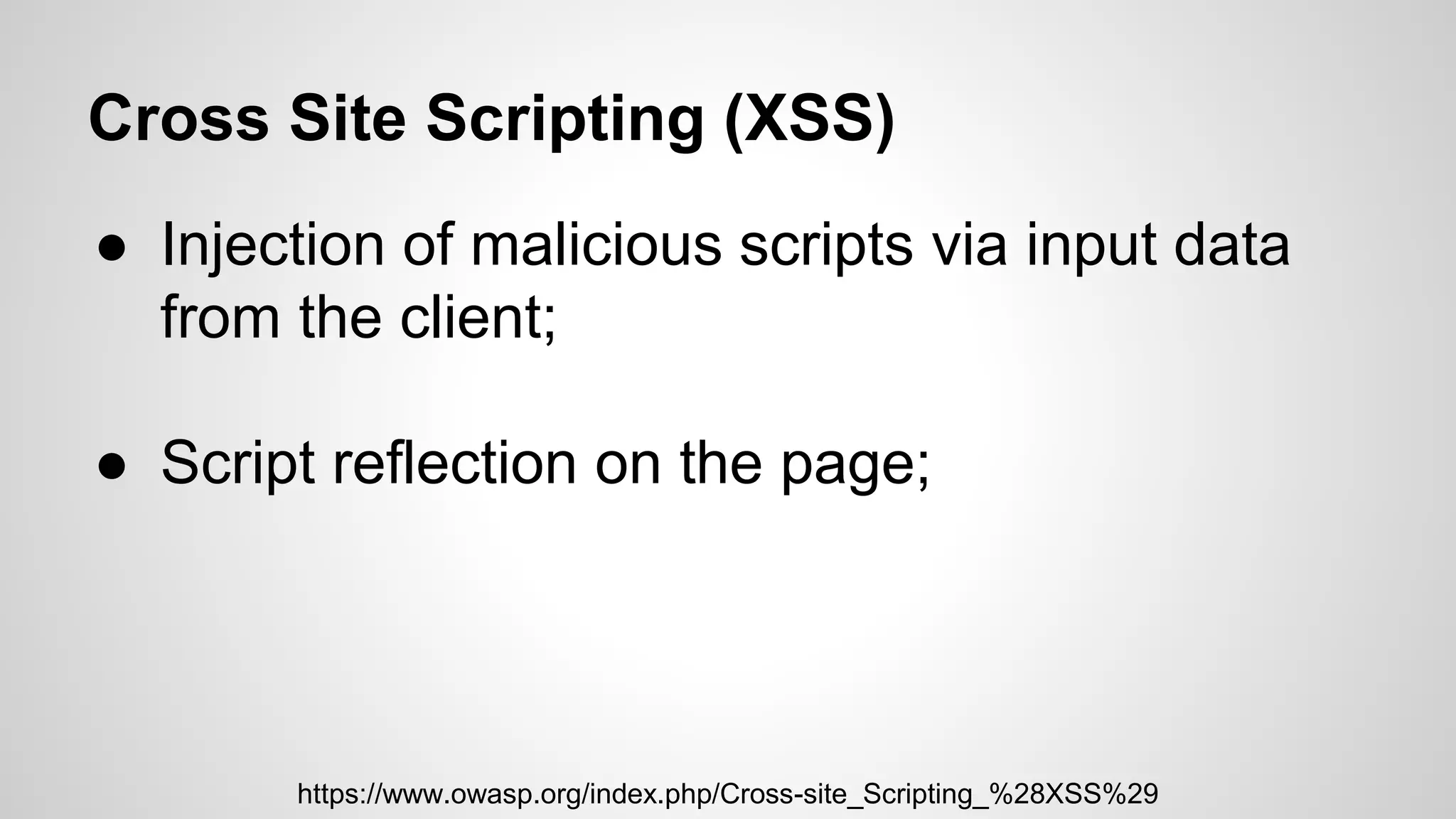 Cross Site Scripting (XSS)

● Injection of malicious scripts via input data from the client;

● Script reflection on the page;

https://www.owasp.org/index.php/Cross-site_Scripting_%28XSS%29